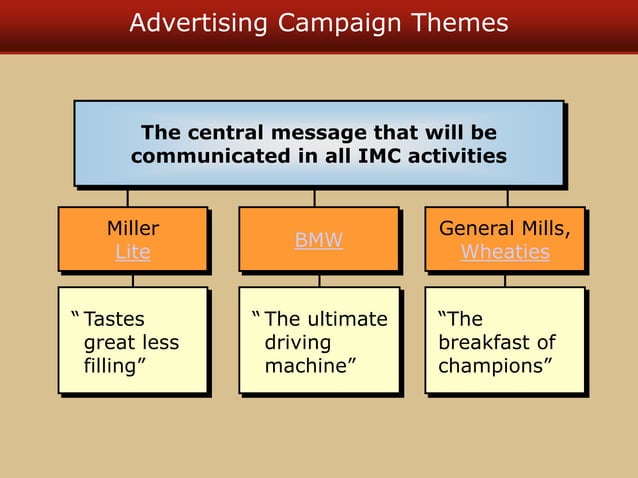 Advertising Campaign Themes

The central message that will be communicated in all IMC activities

Miller Lite

BMW

General Mills, Wheaties

“ Tastes great less filling”

“ The ultimate driving machine”

“The breakfast of champions”